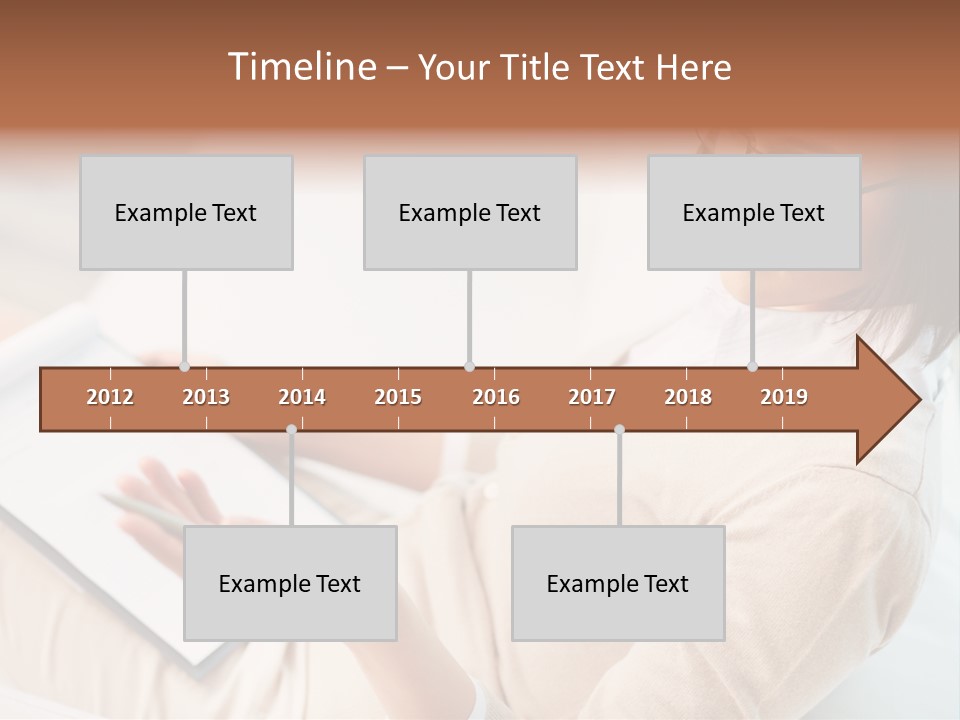 Timeline – Your Title Text Here

Example Text

Example Text

Example Text

2012 2013 2014 2015 2016 2017 2018 2019

Example Text

Example Text